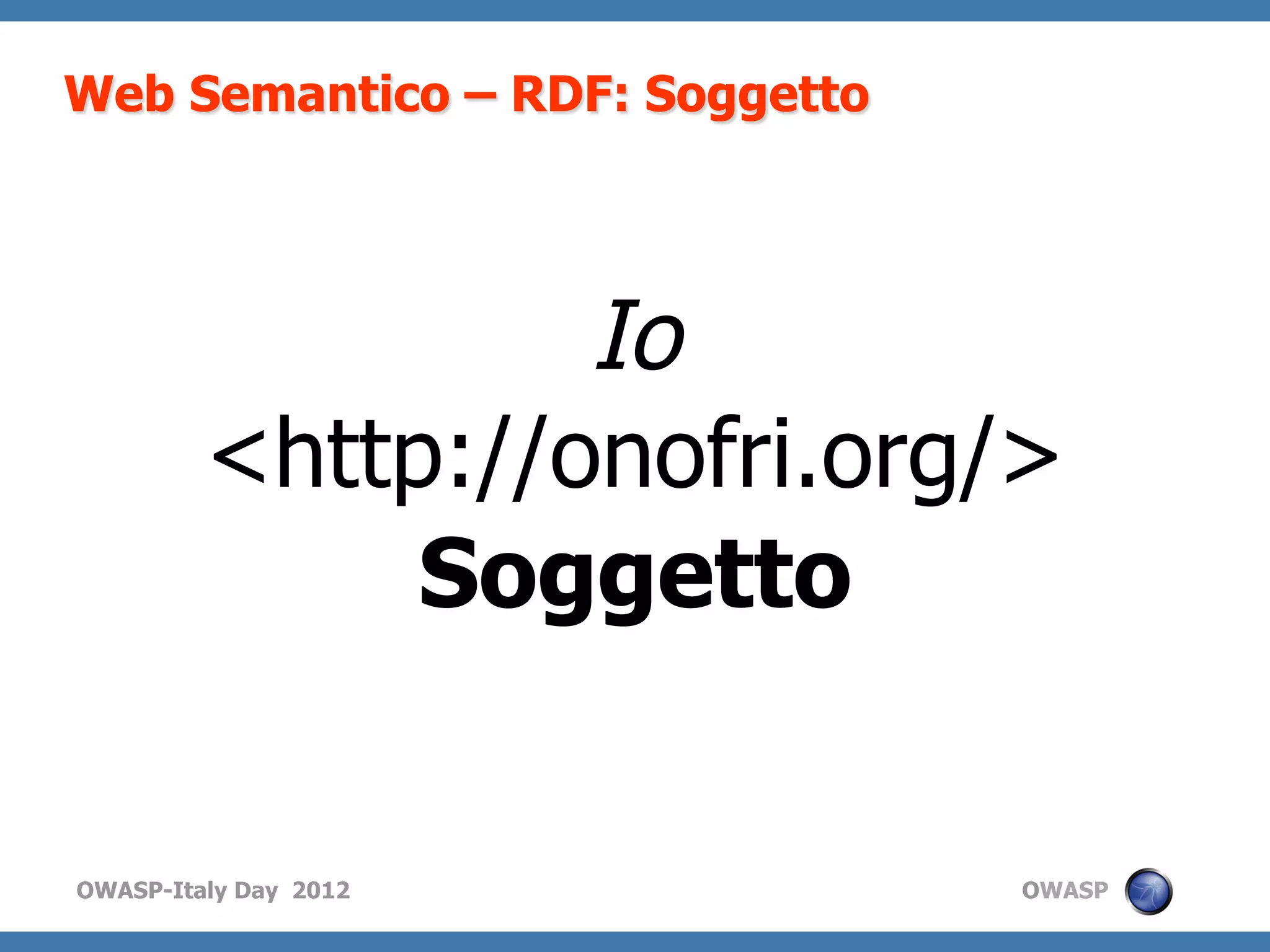 Web Semantico – RDF: Soggetto

Io

<http://onofri.org/>

Soggetto

OWASP-Italy Day 2012

OWASP